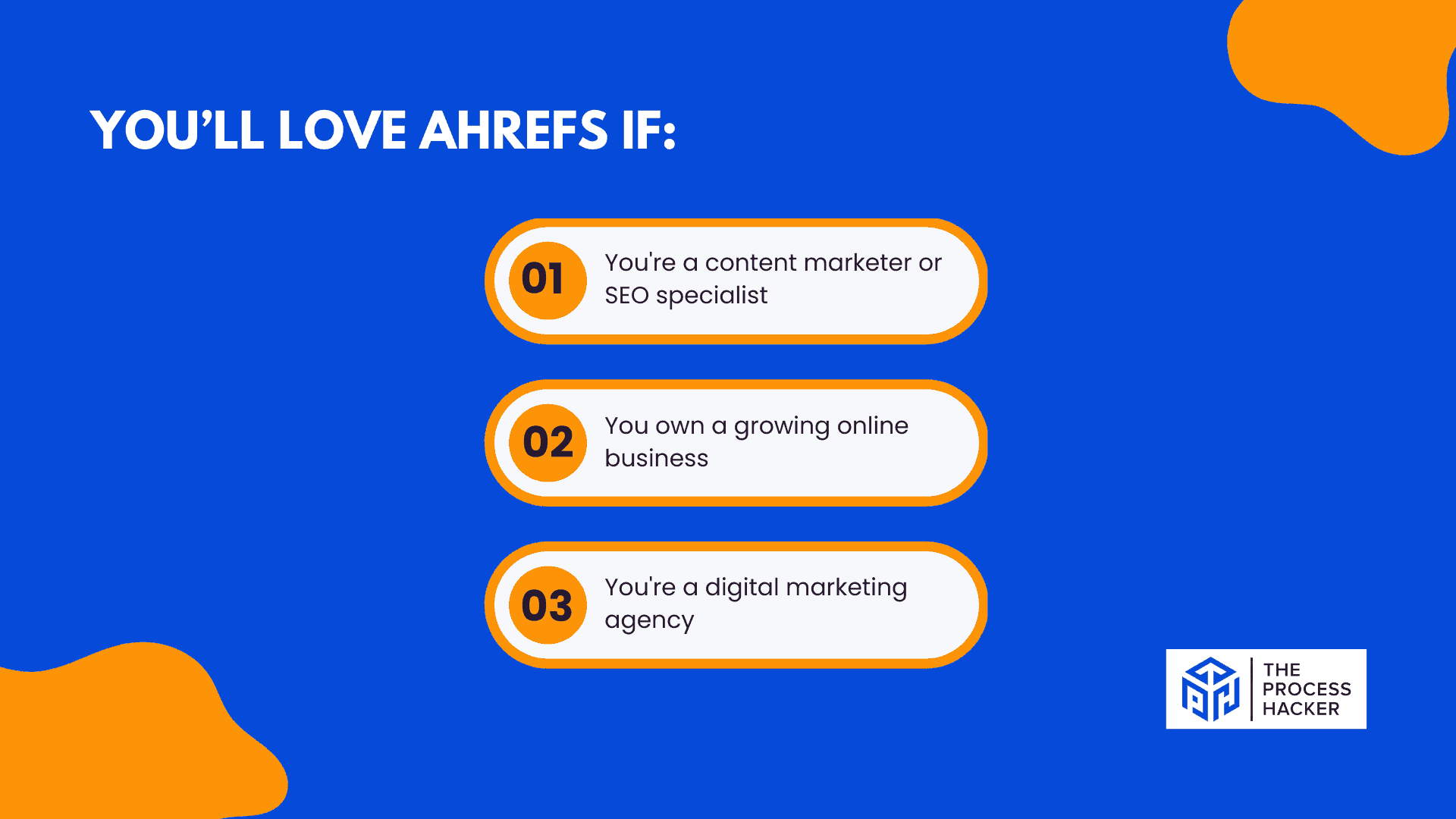 YOU'LL LOVE AHREFS IF:

01 You're a content marketer or SEO specialist

02 You own a growing online business

03 You're a digital marketing agency

THE PROCESS HACKER